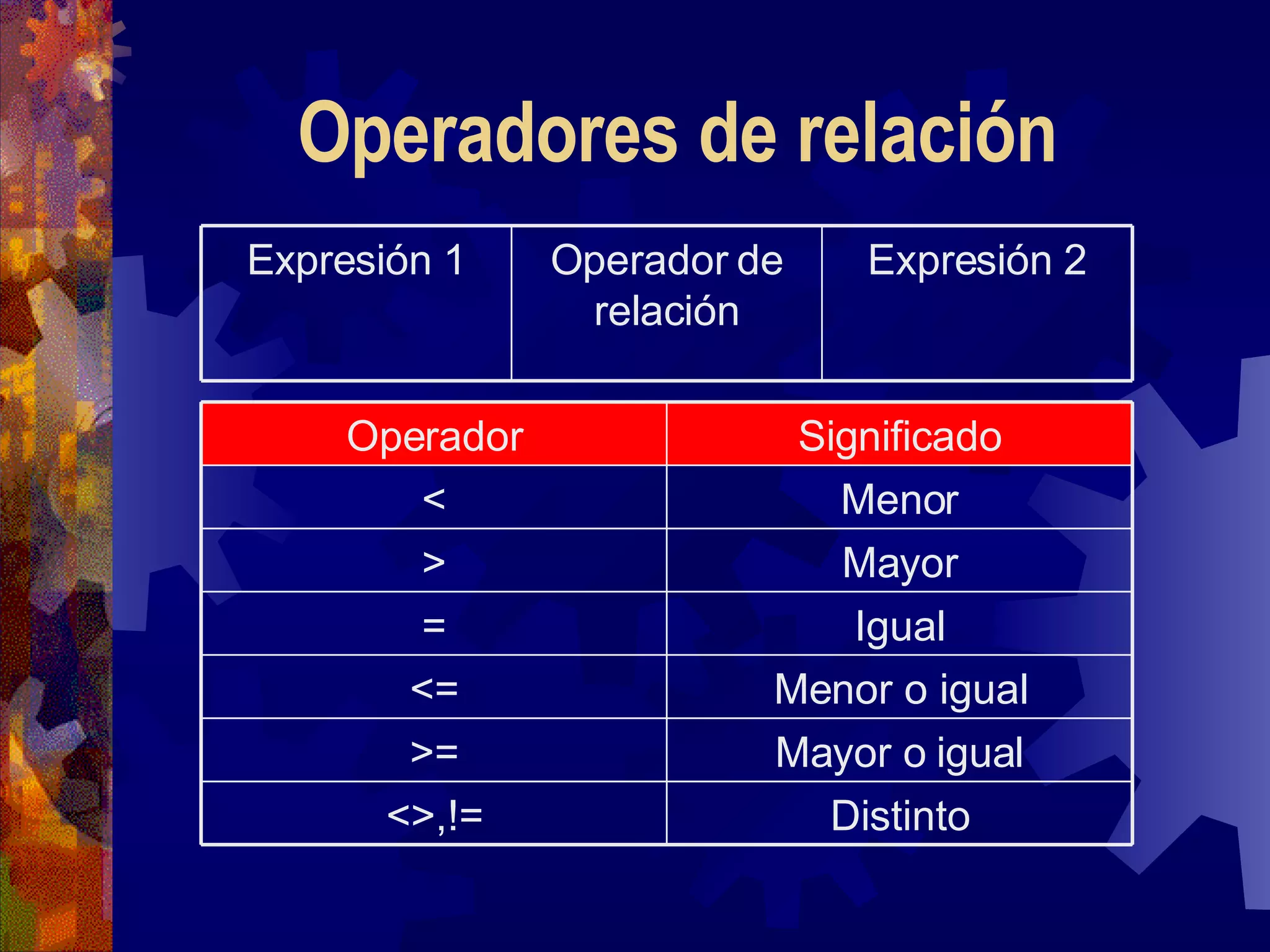 Operadores de relación

| Expresión 1 | Operador de relación | Expresión 2 |
|---|---|---|

| Operador | Significado |
|---|---|
| < | Menor |
| > | Mayor |
| = | Igual |
| <= | Menor o igual |
| >= | Mayor o igual |
| <>,!= | Distinto |